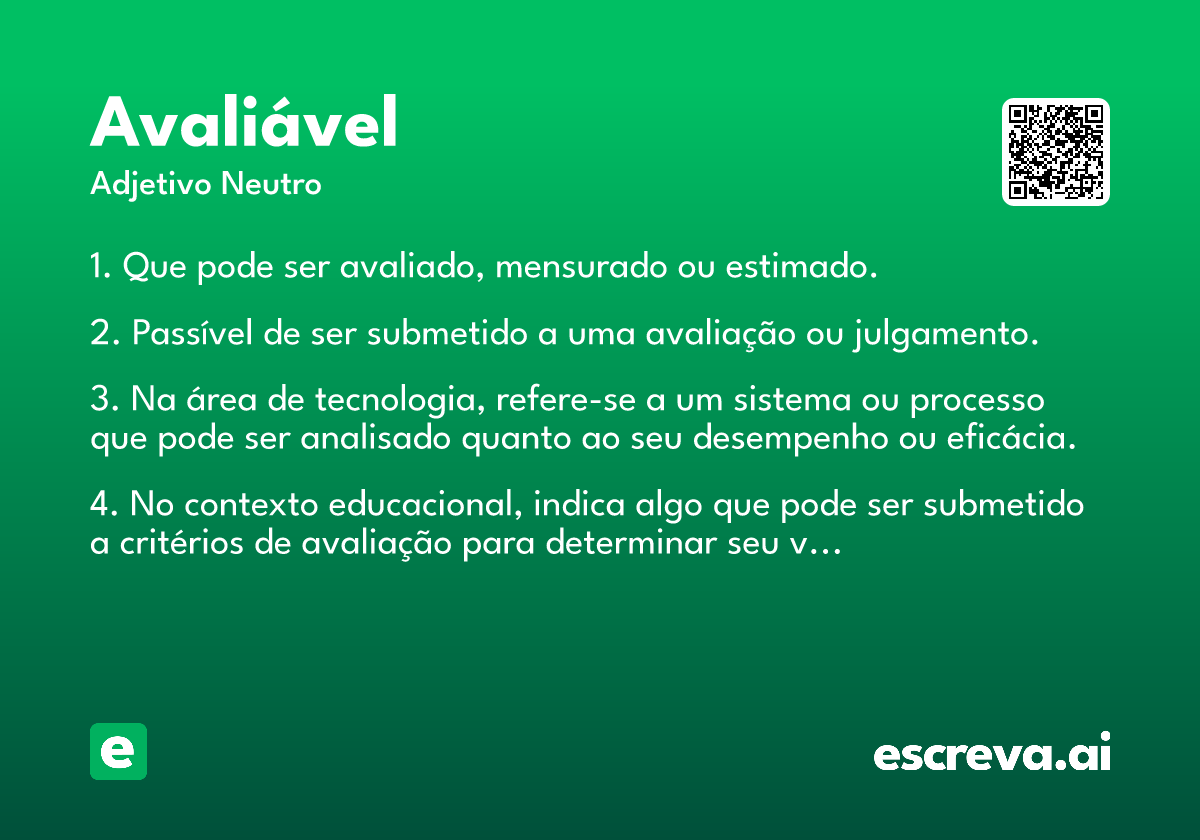 Avaliável
Adjetivo Neutro

1. Que pode ser avaliado, mensurado ou estimado.

2. Passível de ser submetido a uma avaliação ou julgamento.

3. Na área de tecnologia, refere-se a um sistema ou processo que pode ser analisado quanto ao seu desempenho ou eficácia.

4. No contexto educacional, indica algo que pode ser submetido a critérios de avaliação para determinar seu v…

e

escreva.ai